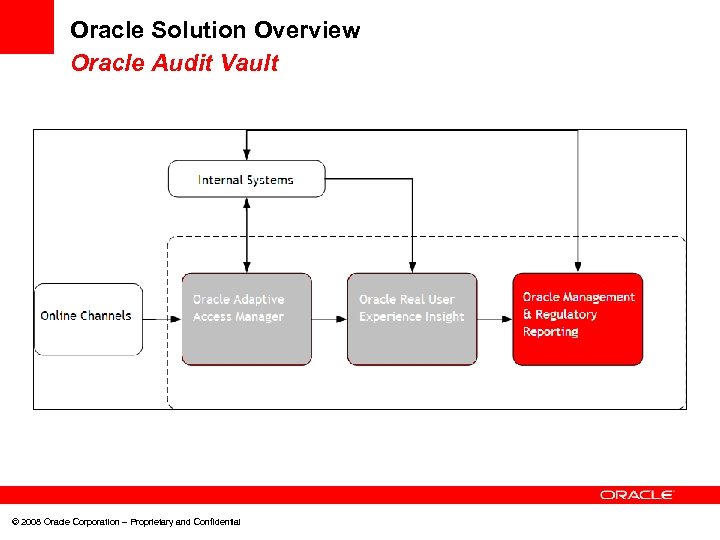 Oracle Solution Overview
Oracle Audit Vault

Internal Systems

Online Channels

Oracle Adaptive Access Manager

Oracle Real User Experience Insight

Oracle Management & Regulatory Reporting

ORACLE

© 2008 Oracle Corporation – Proprietary and Confidential